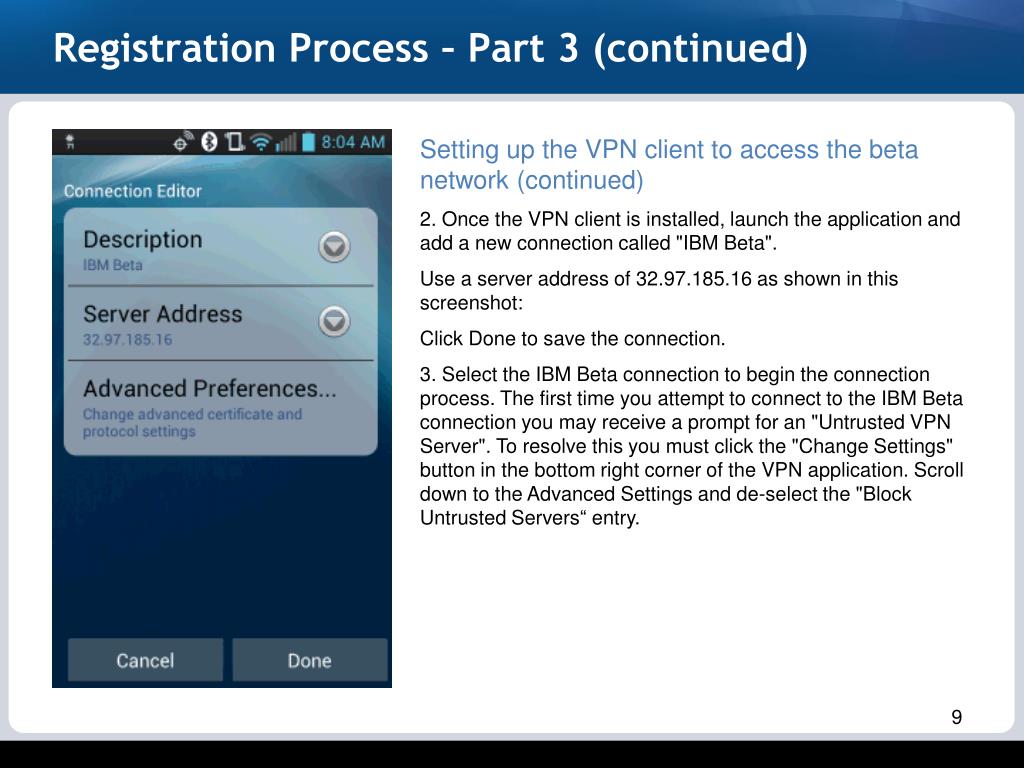 Registration Process – Part 3 (continued)

8:04 AM

Connection Editor

Description
IBM Beta

Server Address
32.97.185.16

Advanced Preferences...
Change advanced certificate and protocol settings

Cancel

Done

Setting up the VPN client to access the beta network (continued)

2. Once the VPN client is installed, launch the application and add a new connection called "IBM Beta".

Use a server address of 32.97.185.16 as shown in this screenshot:

Click Done to save the connection.

3. Select the IBM Beta connection to begin the connection process. The first time you attempt to connect to the IBM Beta connection you may receive a prompt for an "Untrusted VPN Server". To resolve this you must click the "Change Settings" button in the bottom right corner of the VPN application. Scroll down to the Advanced Settings and de-select the "Block Untrusted Servers“ entry.

9